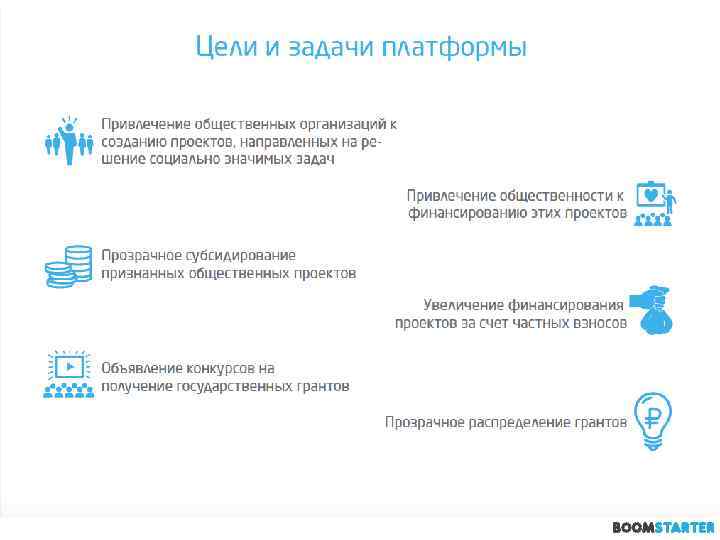 Цели и задачи платформы

Привлечение общественных организаций к созданию проектов, направленных на решение социально значимых задач

Привлечение общественности к финансированию этих проектов

Прозрачное субсидирование признанных общественных проектов

Увеличение финансирования проектов за счет частных взносов

Объявление конкурсов на получение государственных грантов

Прозрачное распределение грантов

BOOMSTARTER